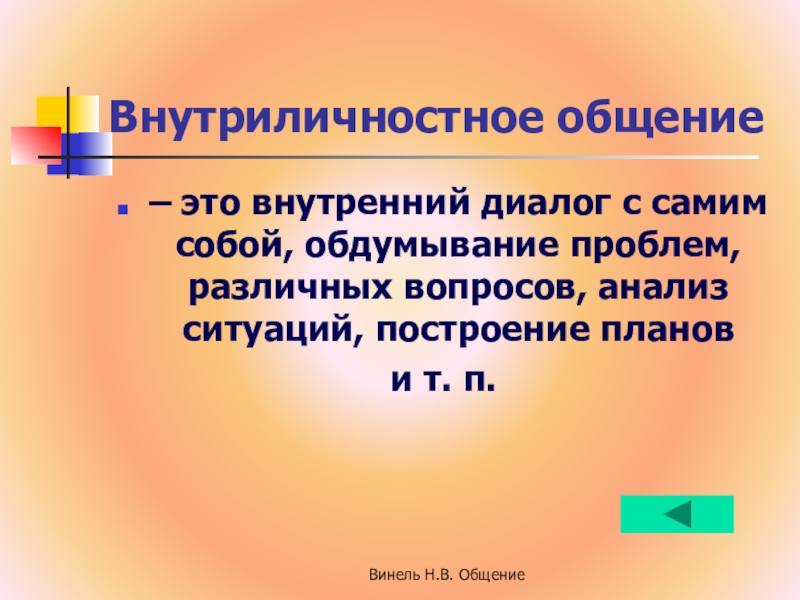 Внутриличностное общение

– это внутренний диалог с самим собой, обдумывание проблем, различных вопросов, анализ ситуаций, построение планов и т. п.

Винель Н.В. Общение